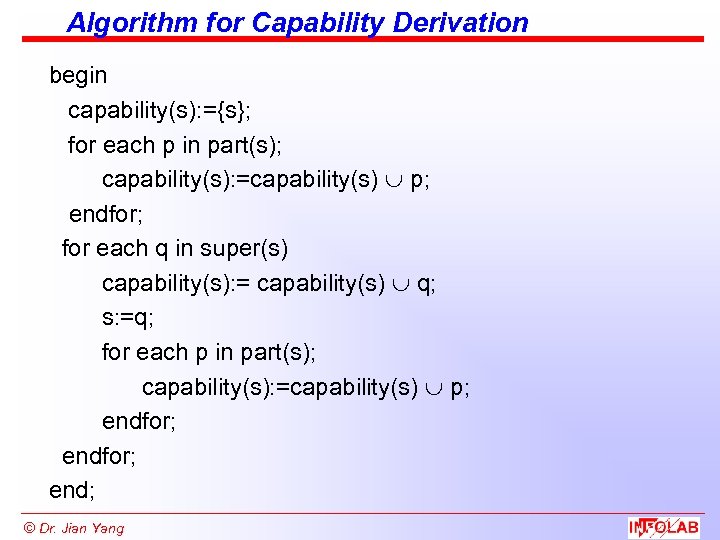 Algorithm for Capability Derivation

begin
capability(s):={s};
for each p in part(s);
capability(s):=capability(s) $\cup$ p;
endfor;
for each q in super(s)
capability(s):= capability(s) $\cup$ q;
s:=q;
for each p in part(s);
capability(s):=capability(s) $\cup$ p;
endfor;
endfor;
end;

© Dr. Jian Yang

INFOLAB